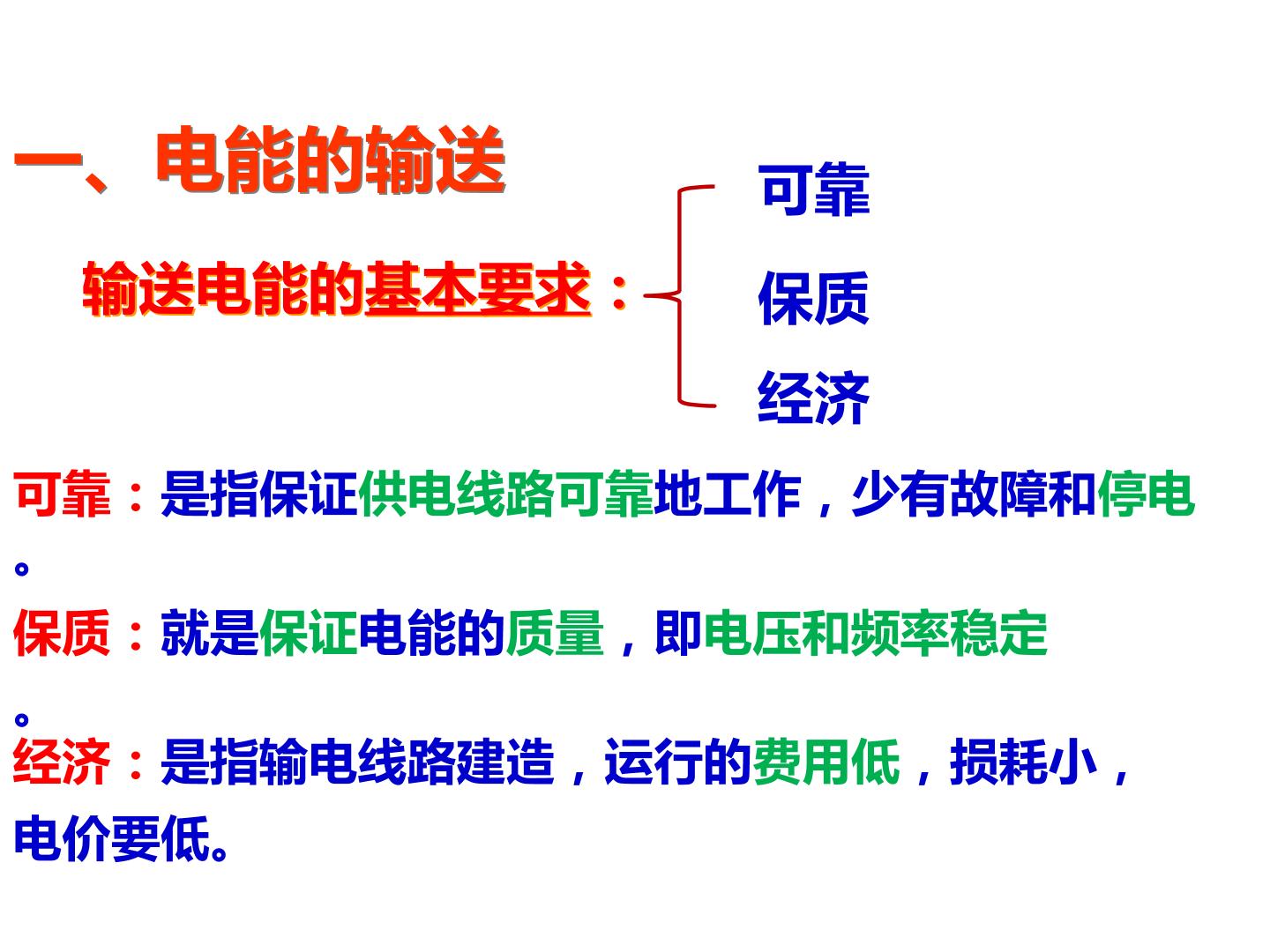 一、电能的输送

输送电能的基本要求：

可靠

保质

经济

可靠：是指保证供电线路可靠地工作，少有故障和停电。

保质：就是保证电能的质量，即电压和频率稳定。

经济：是指输电线路建造，运行的费用低，损耗小，电价要低。